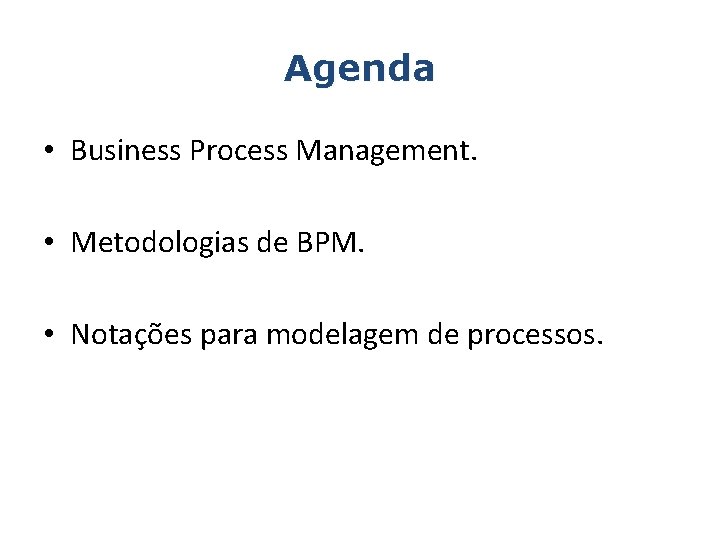 Agenda

• Business Process Management.

• Metodologias de BPM.

• Notações para modelagem de processos.